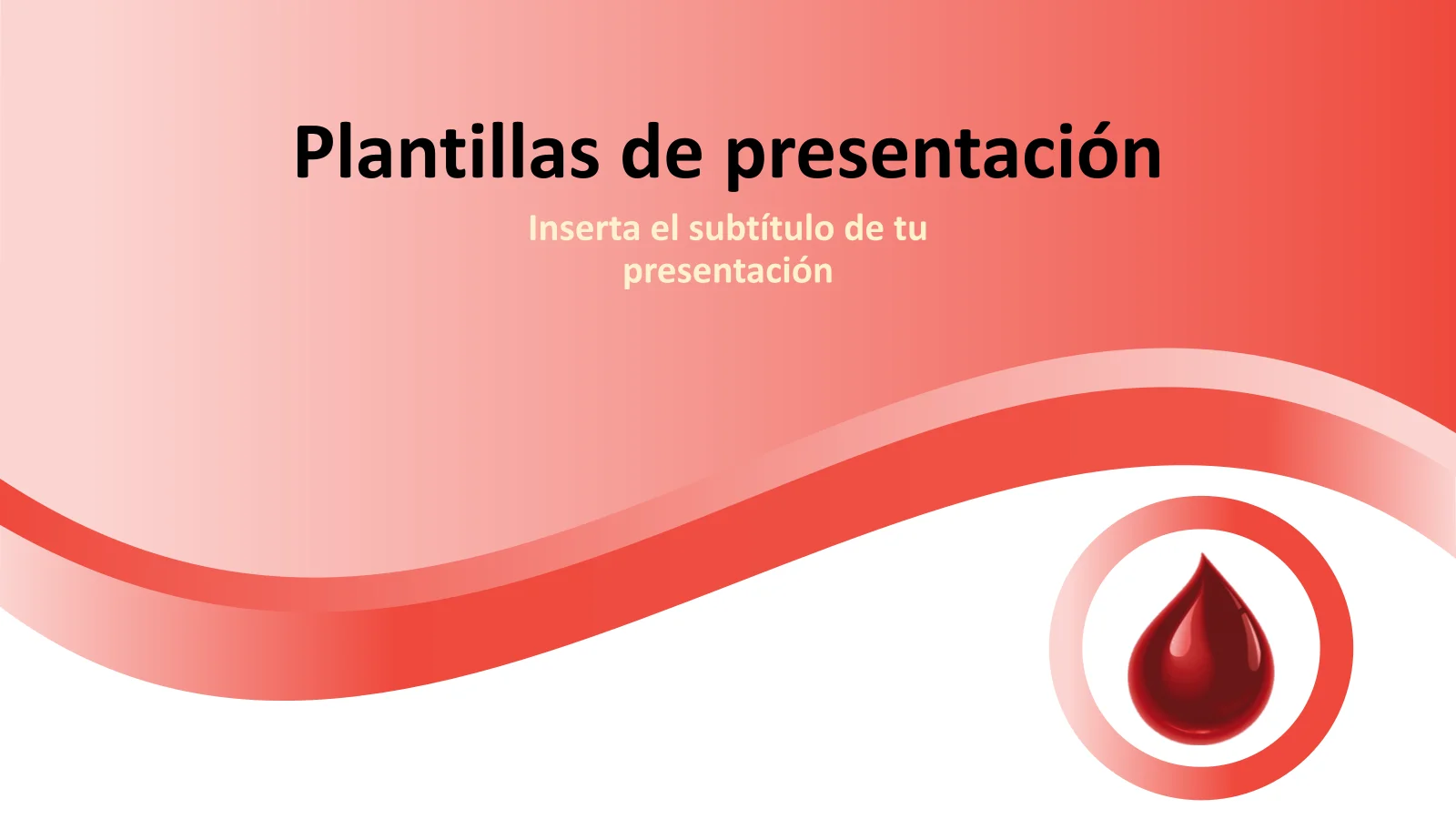 Plantillas de presentación

Inserta el subtítulo de tu presentación